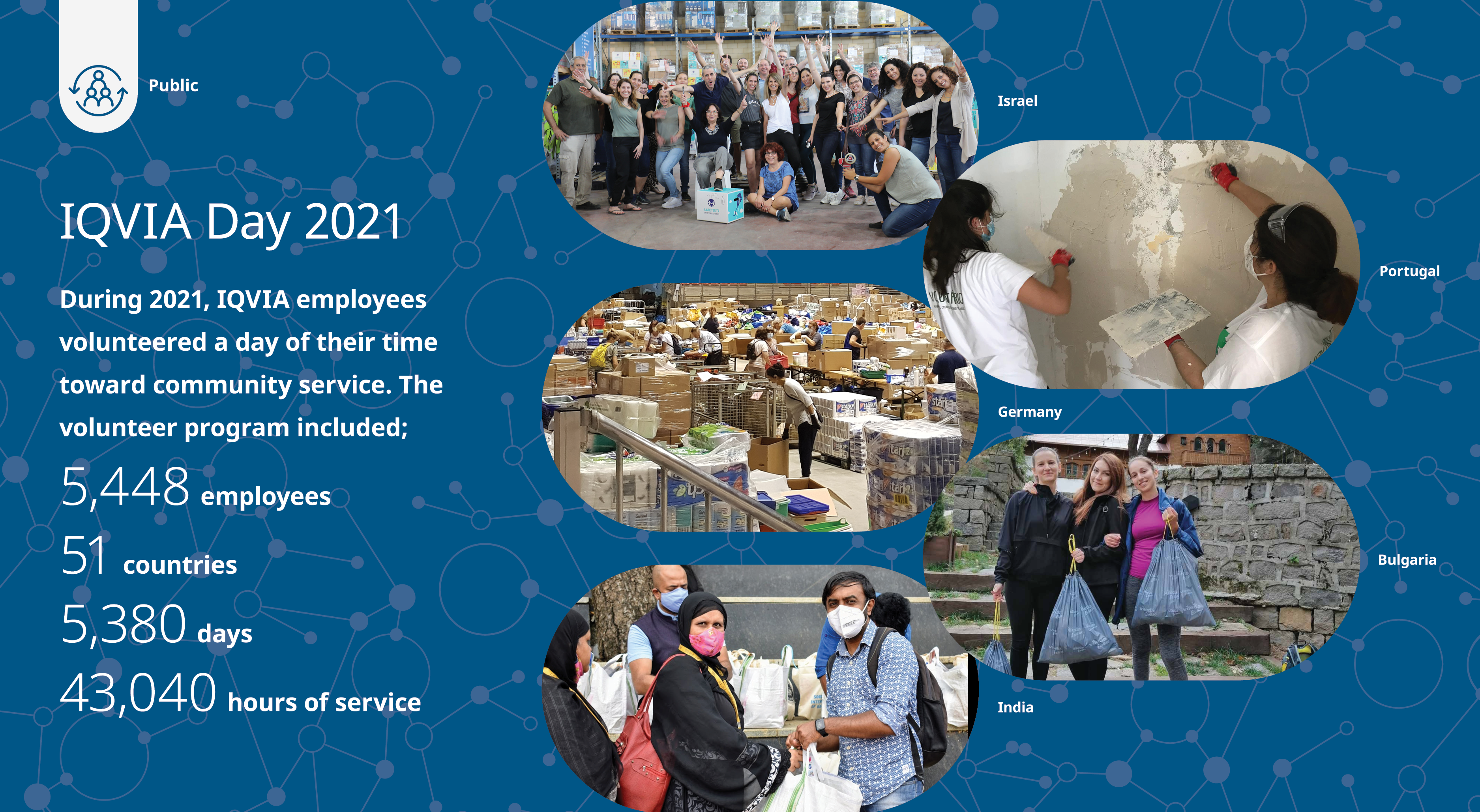 Public

IQVIA Day 2021

During 2021, IQVIA employees volunteered a day of their time toward community service. The volunteer program included;

5,448 employees

51 countries

5,380 days

43,040 hours of service

Israel

Portugal

Germany

Bulgaria

India